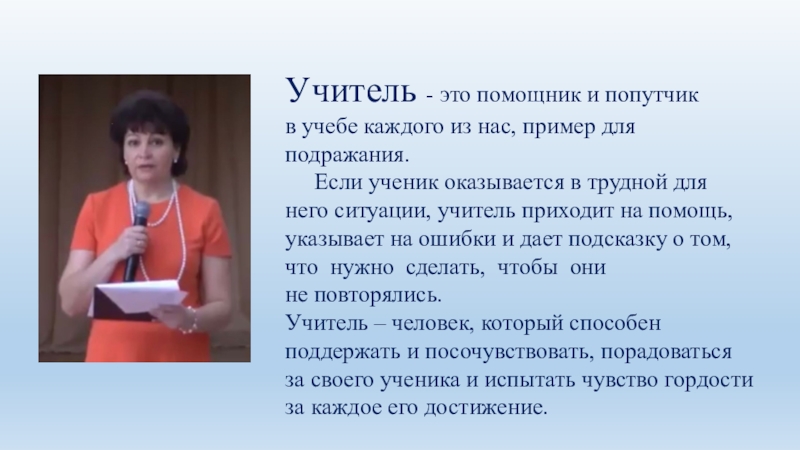 Учитель - это помощник и попутчик в учебе каждого из нас, пример для подражания.

Если ученик оказывается в трудной для него ситуации, учитель приходит на помощь, указывает на ошибки и дает подсказку о том, что нужно сделать, чтобы они не повторялись.

Учитель – человек, который способен поддержать и посочувствовать, порадоваться за своего ученика и испытать чувство гордости за каждое его достижение.